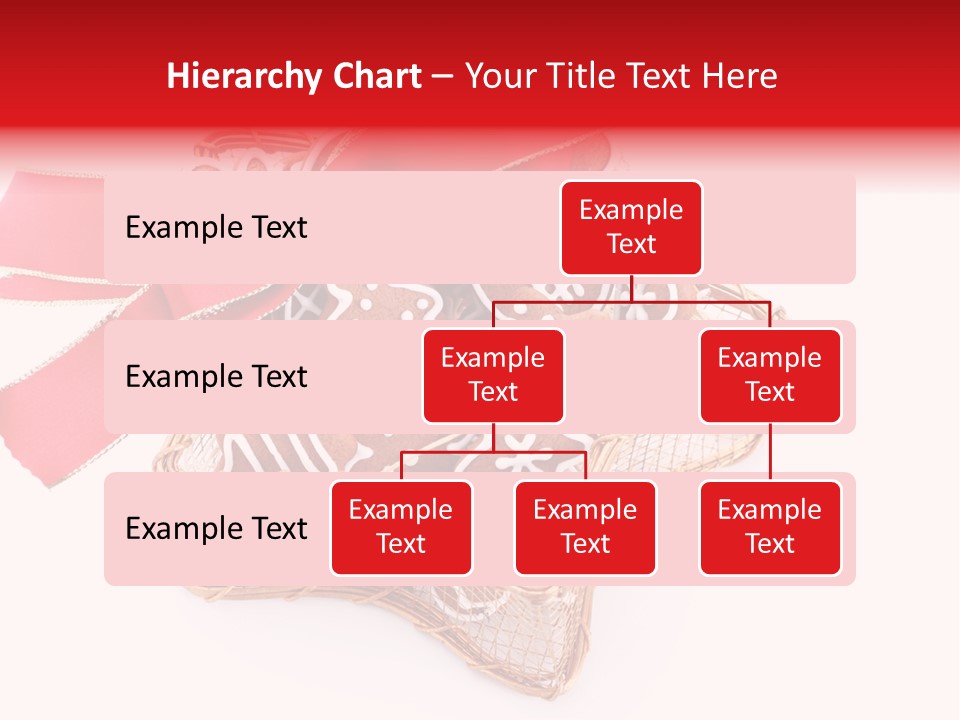 Hierarchy Chart – Your Title Text Here

Example Text

Example Text

Example Text

Example Text

Example Text

Example Text

Example Text

Example Text

Example Text